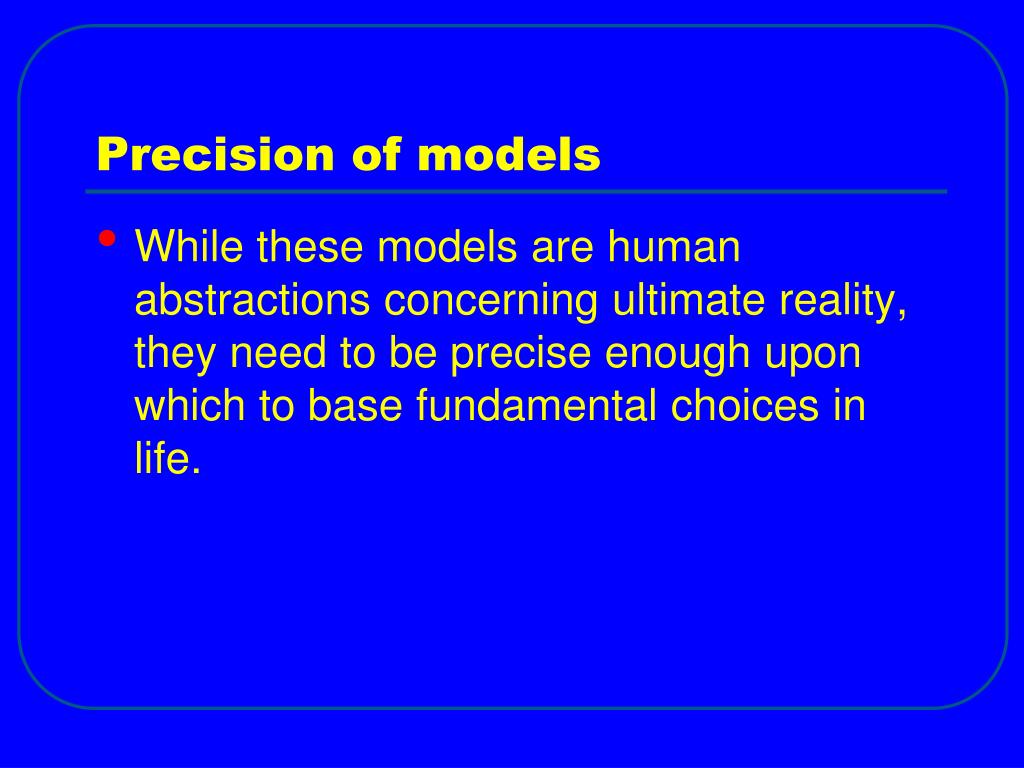 Precision of models

• While these models are human abstractions concerning ultimate reality, they need to be precise enough upon which to base fundamental choices in life.